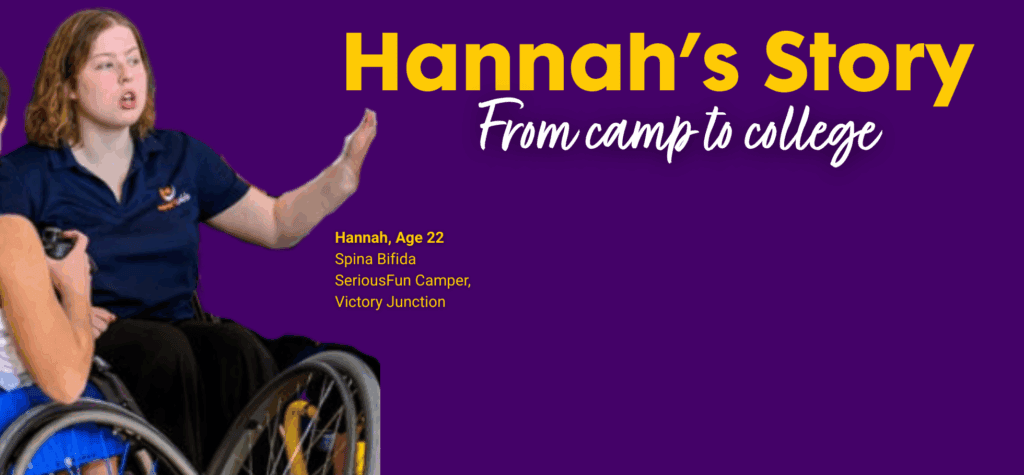 Hannah's Story
From camp to college

Hannah, Age 22
Spina Bifida
SeriousFun Camper,
Victory Junction